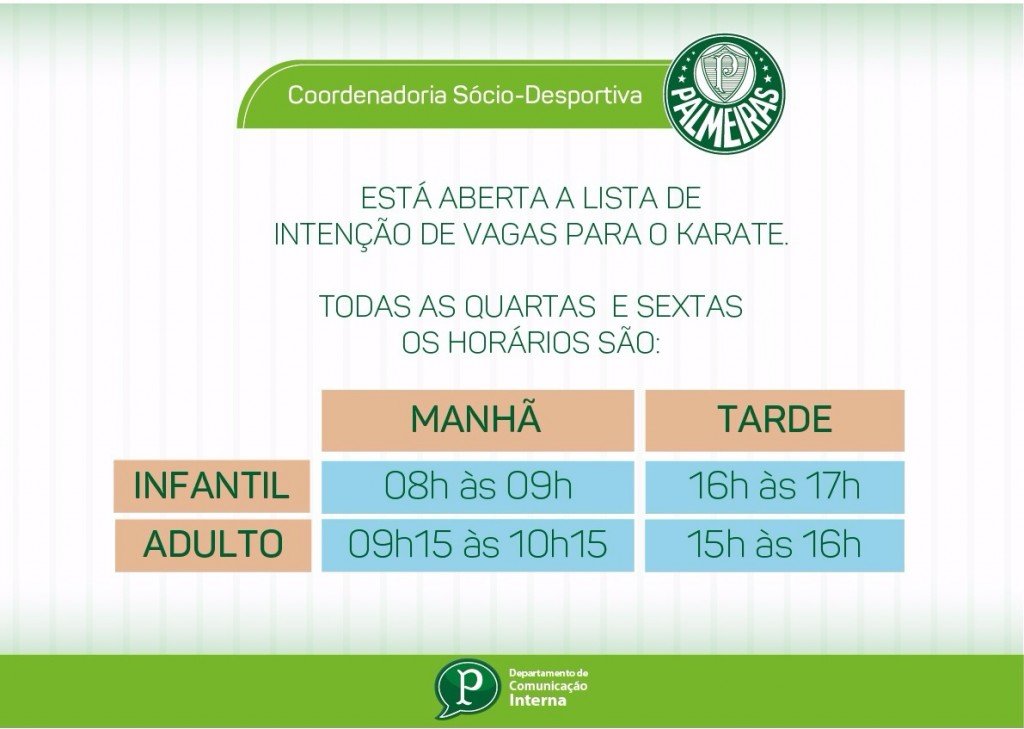 Coordenadoria Sócio-Desportiva

PALMEIRAS

ESTÁ ABERTA A LISTA DE INTENÇÃO DE VAGAS PARA O KARATE.

TODAS AS QUARTAS E SEXTAS OS HORÁRIOS SÃO:

| | MANHÃ | TARDE |
|---|---|---|
| INFANTIL | 08h às 09h | 16h às 17h |
| ADULTO | 09h15 às 10h15 | 15h às 16h |

P Departamento de Comunicação Interna